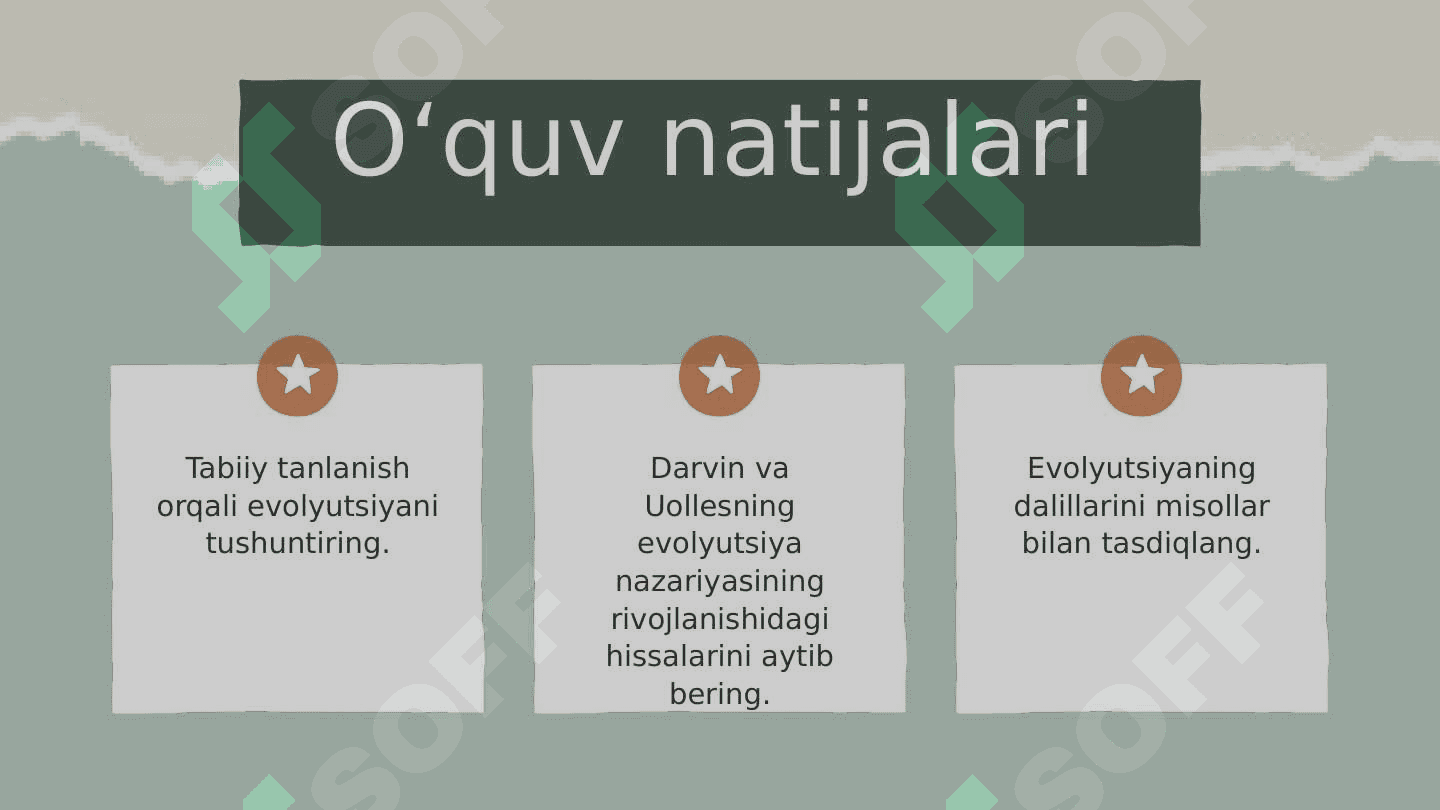 O‘quv natijalari

Tabiiy tanlanish orqali evolyutsiyani tushuntiring.

Darvin va Uollesning evolyutsiya nazariyasining rivojlanishidagi hissalarini aytib bering.

Evolyutsiyaning dalillarini misollar bilan tasdiqlang.

SOFF
SOFF
SOFF
SOFF